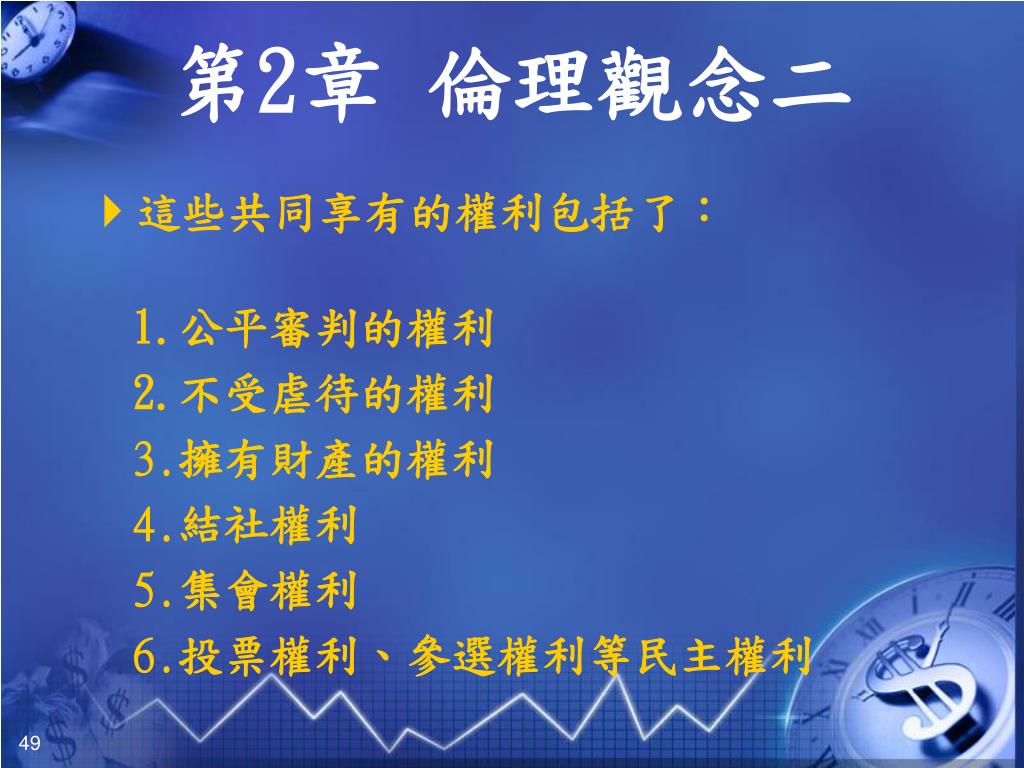 第2章 倫理觀念二

這些共同享有的權利包括了：

1.公平審判的權利
2.不受虐待的權利
3.擁有財產的權利
4.結社權利
5.集會權利
6.投票權利、參選權利等民主權利

49